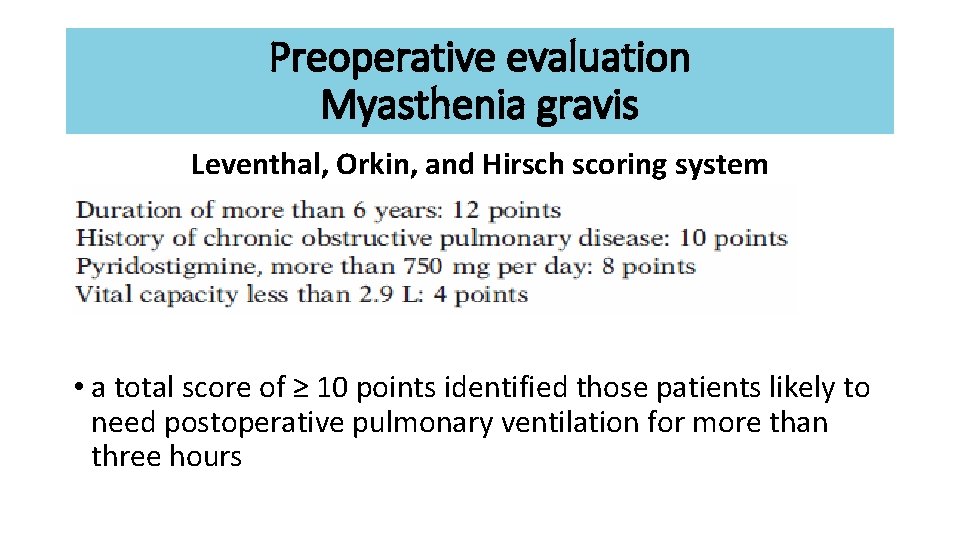 Preoperative evaluation
Myasthenia gravis

Leventhal, Orkin, and Hirsch scoring system

Duration of more than 6 years: 12 points
History of chronic obstructive pulmonary disease: 10 points
Pyridostigmine, more than 750 mg per day: 8 points
Vital capacity less than 2.9 L: 4 points

• a total score of ≥ 10 points identified those patients likely to need postoperative pulmonary ventilation for more than three hours